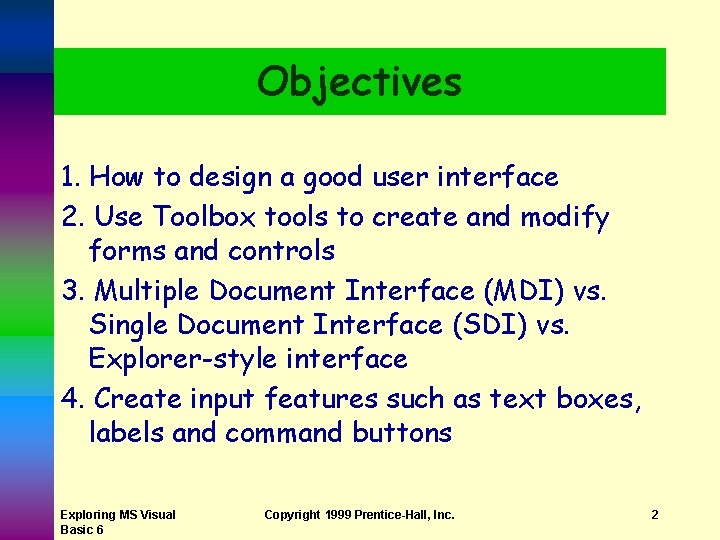 Objectives

1. How to design a good user interface

2. Use Toolbox tools to create and modify forms and controls

3. Multiple Document Interface (MDI) vs. Single Document Interface (SDI) vs. Explorer-style interface

4. Create input features such as text boxes, labels and command buttons

Exploring MS Visual Basic 6

Copyright 1999 Prentice-Hall, Inc.

2